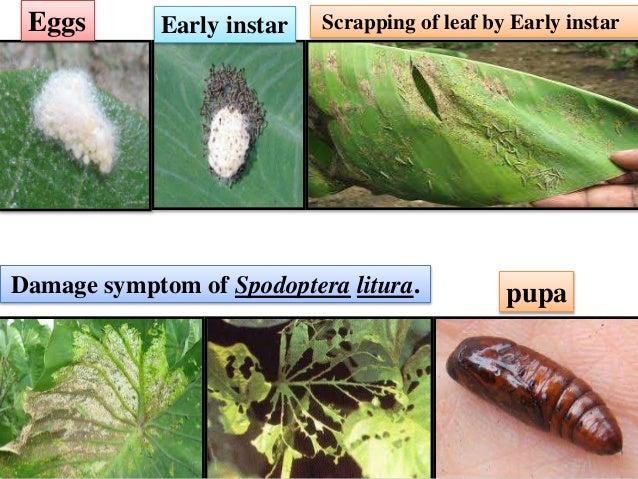 Eggs

Early instar

Scrapping of leaf by Early instar

Damage symptom of Spodoptera litura.

pupa